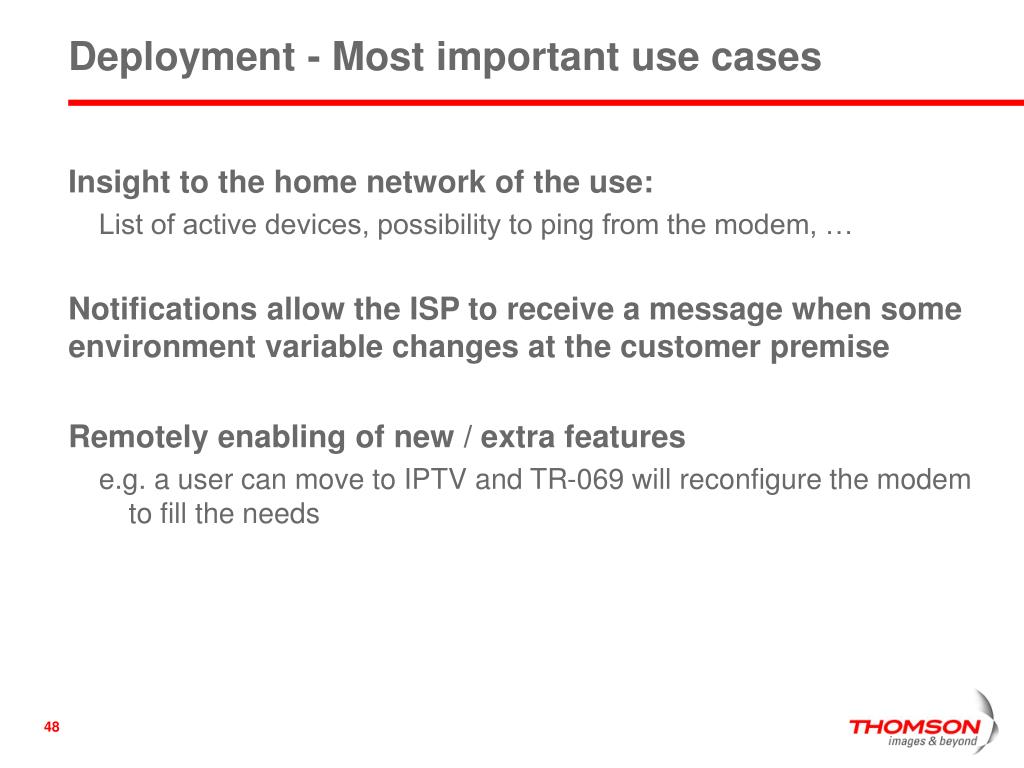 Deployment - Most important use cases

Insight to the home network of the use:

List of active devices, possibility to ping from the modem, …

Notifications allow the ISP to receive a message when some environment variable changes at the customer premise

Remotely enabling of new / extra features

e.g. a user can move to IPTV and TR-069 will reconfigure the modem to fill the needs

48

THOMSON
images & beyond